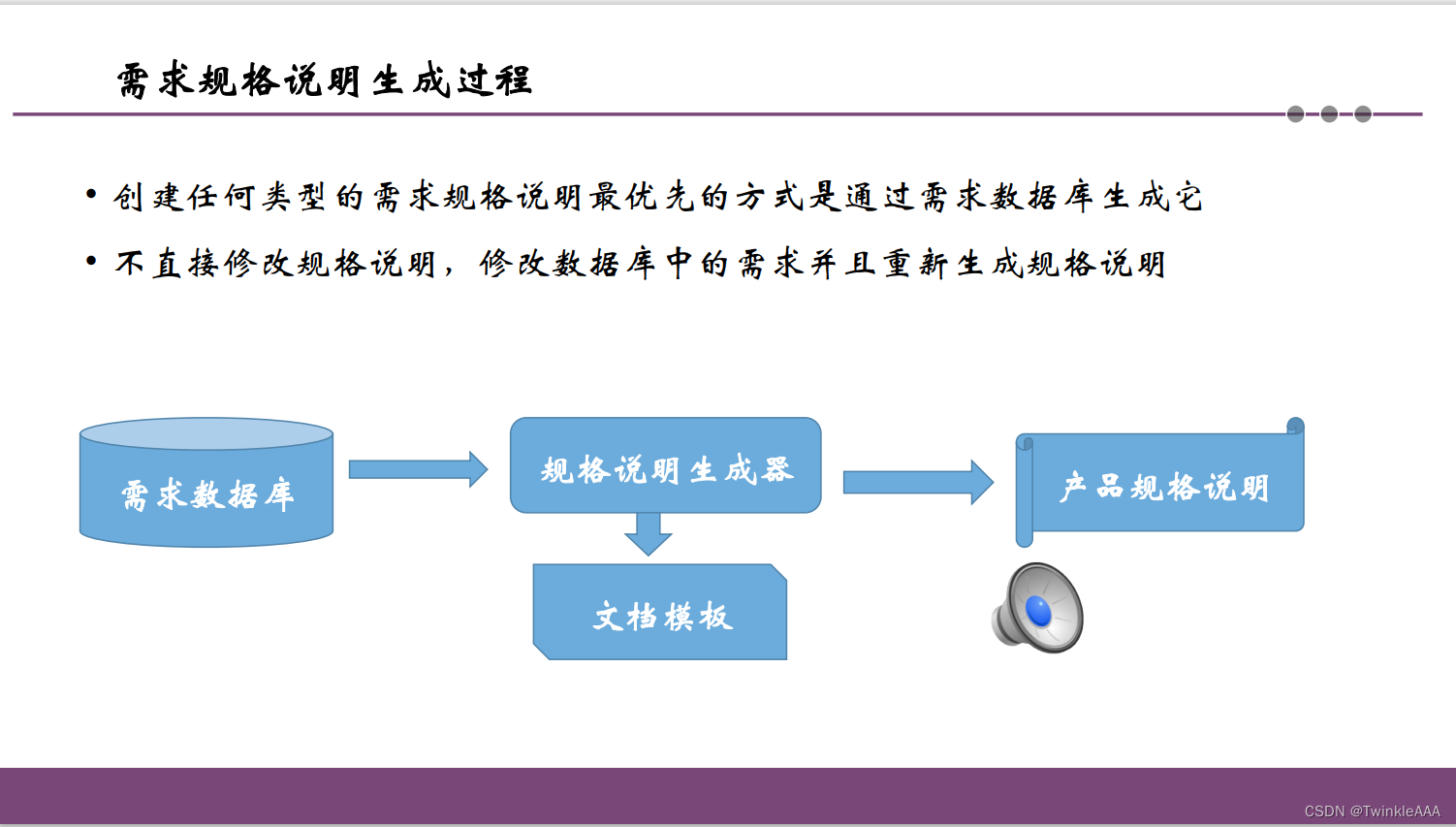 需求规格说明生成过程

• 创建任何类型的需求规格说明最优先的方式是通过需求数据库生成它
• 不直接修改规格说明，修改数据库中的需求并且重新生成规格说明

需求数据库

规格说明生成器

产品规格说明

文档模板

CSDN @TwinkleAAA